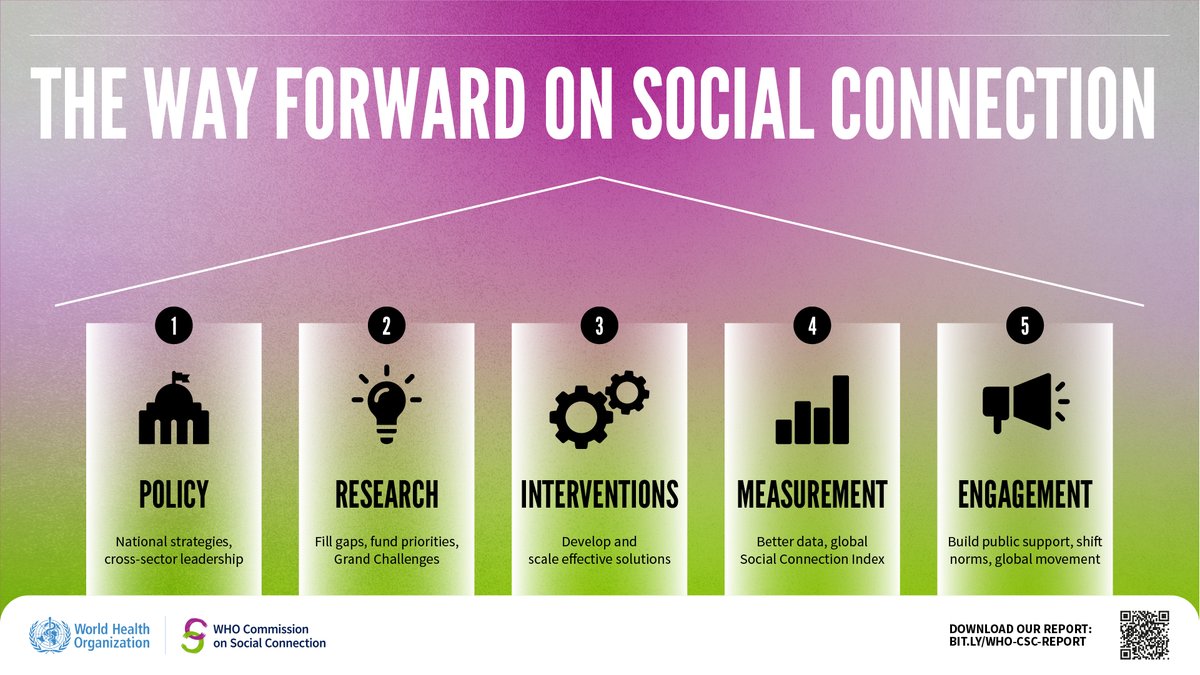 THE WAY FORWARD ON SOCIAL CONNECTION

1
POLICY
National strategies, cross-sector leadership

2
RESEARCH
Fill gaps, fund priorities, Grand Challenges

3
INTERVENTIONS
Develop and scale effective solutions

4
MEASUREMENT
Better data, global Social Connection Index

5
ENGAGEMENT
Build public support, shift norms, global movement

World Health Organization
WHO Commission on Social Connection

DOWNLOAD OUR REPORT: BIT.LY/WHO-CSC-REPORT